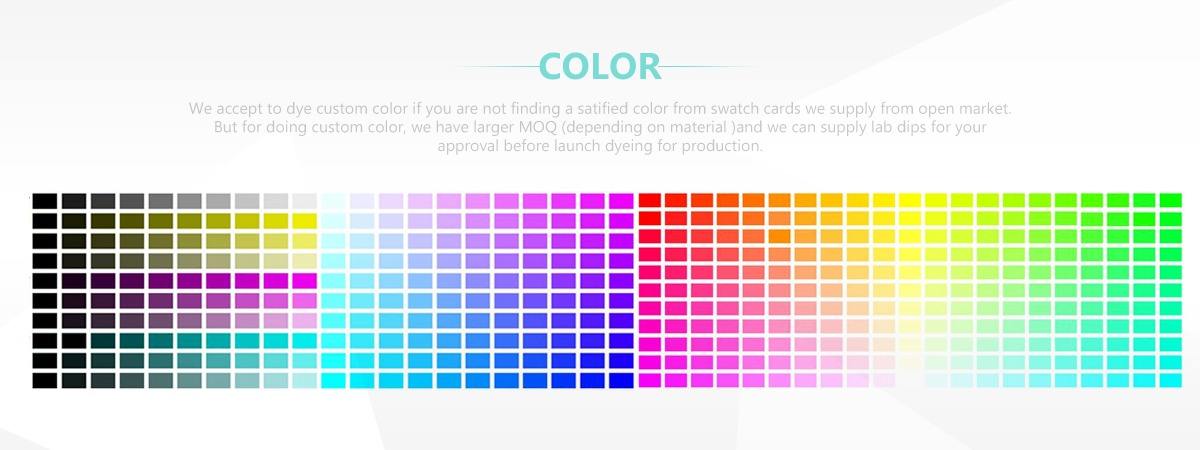 COLOR

We accept to dye custom color if you are not finding a satified color from swatch cards we supply from open market. But for doing custom color, we have larger MOQ (depending on material )and we can supply lab dips for your approval before launch dyeing for production.